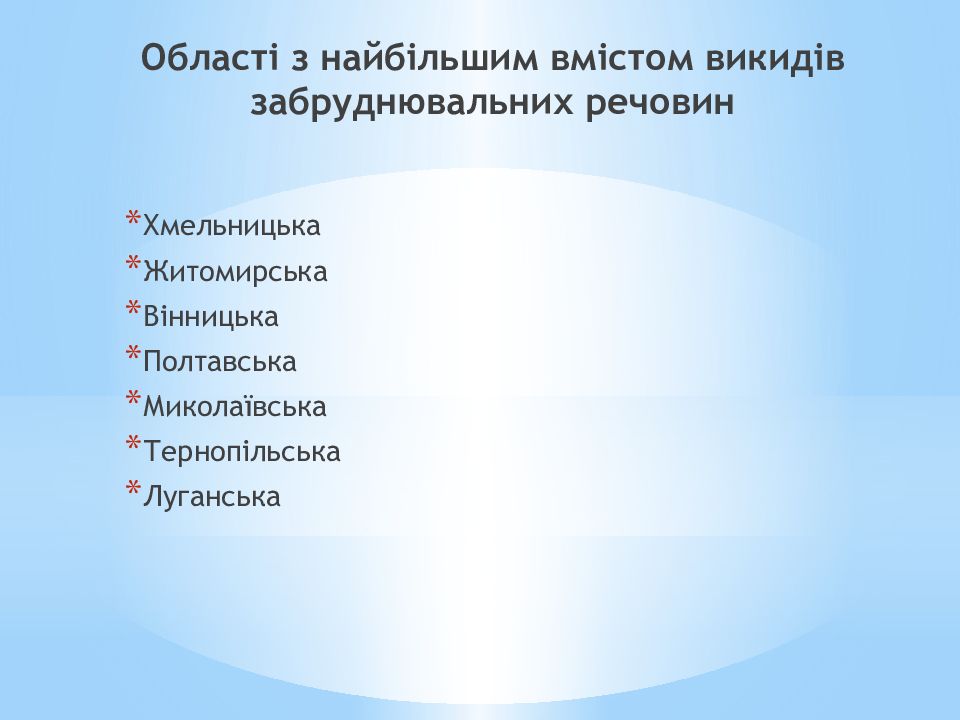 Області з найбільшим вмістом викидів забруднювальних речовин

*Хмельницька
*Житомирська
*Вінницька
*Полтавська
*Миколаївська
*Тернопільська
*Луганська